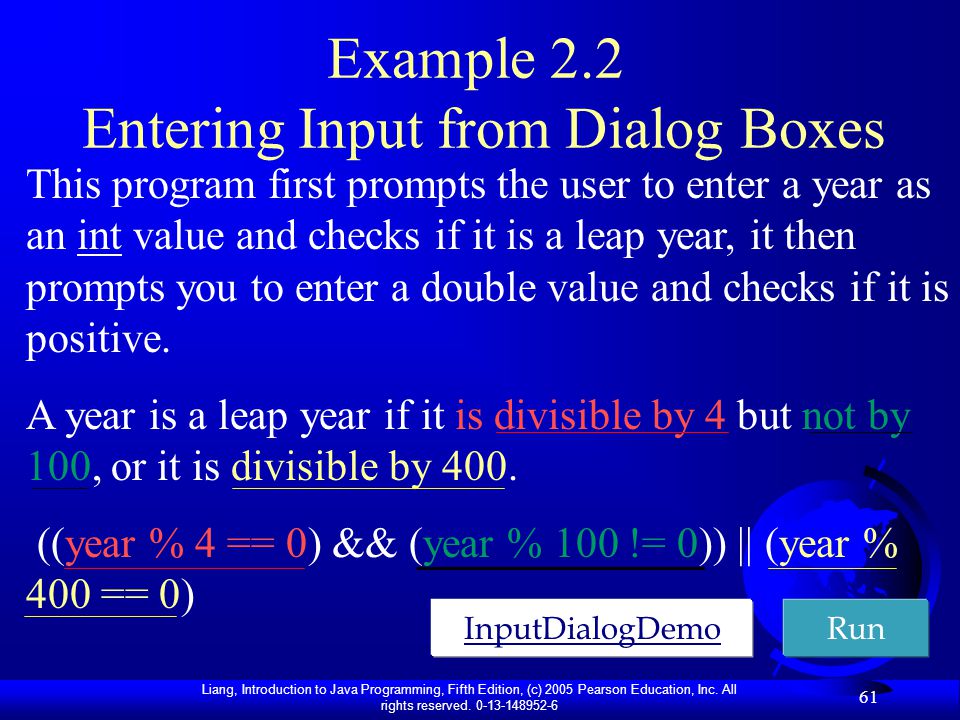 Example 2.2
Entering Input from Dialog Boxes

This program first prompts the user to enter a year as an int value and checks if it is a leap year, it then prompts you to enter a double value and checks if it is positive.

A year is a leap year if it is divisible by 4 but not by 100, or it is divisible by 400.

((year % 4 == 0) && (year % 100 != 0)) || (year % 400 == 0)

InputDialogDemo

Run

Liang, Introduction to Java Programming, Fifth Edition, (c) 2005 Pearson Education, Inc. All rights reserved. 0-13-148952-6

61